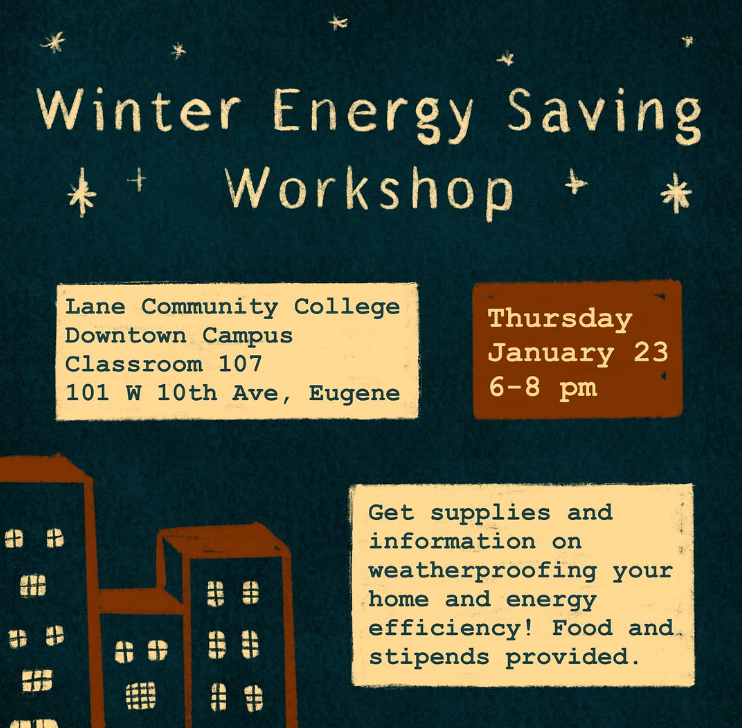 Winter Energy Saving Workshop

Lane Community College
Downtown Campus
Classroom 107
101 W 10th Ave, Eugene

Thursday
January 23
6-8 pm

Get supplies and information on weatherproofing your home and energy efficiency! Food and stipends provided.